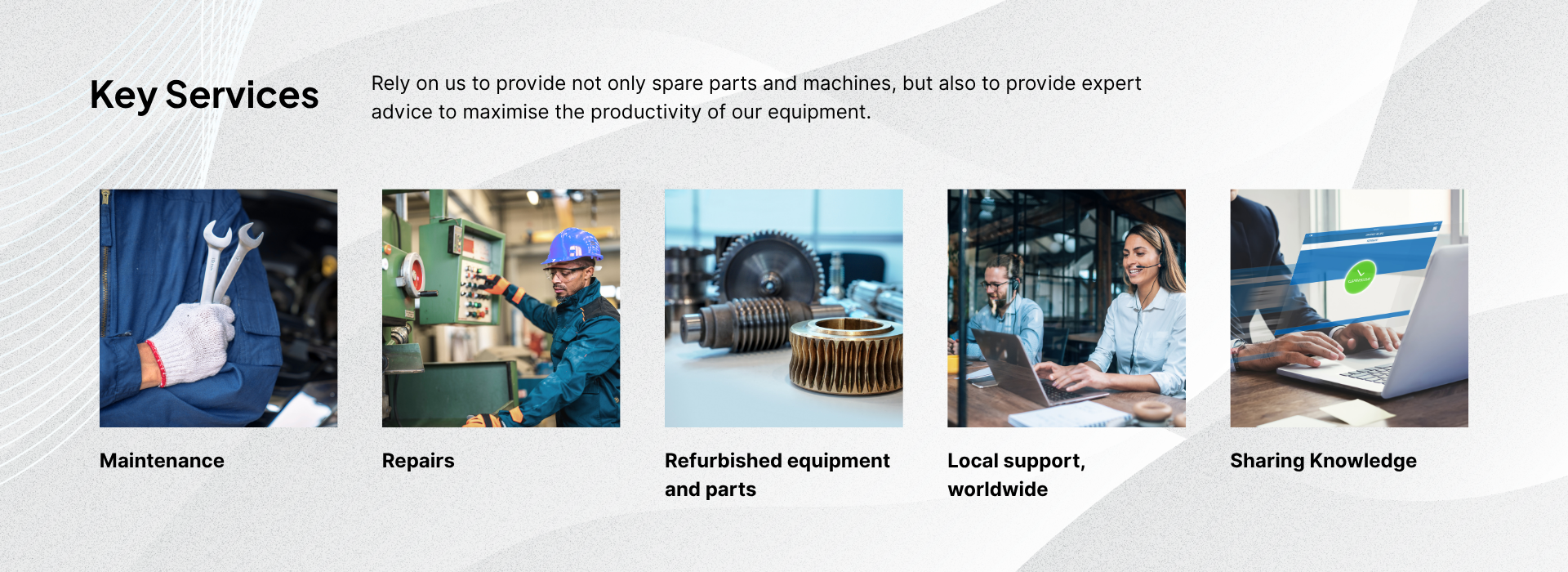 Key Services

Rely on us to provide not only spare parts and machines, but also to provide expert advice to maximise the productivity of our equipment.

Maintenance

Repairs

Refurbished equipment and parts

Local support, worldwide

Sharing Knowledge